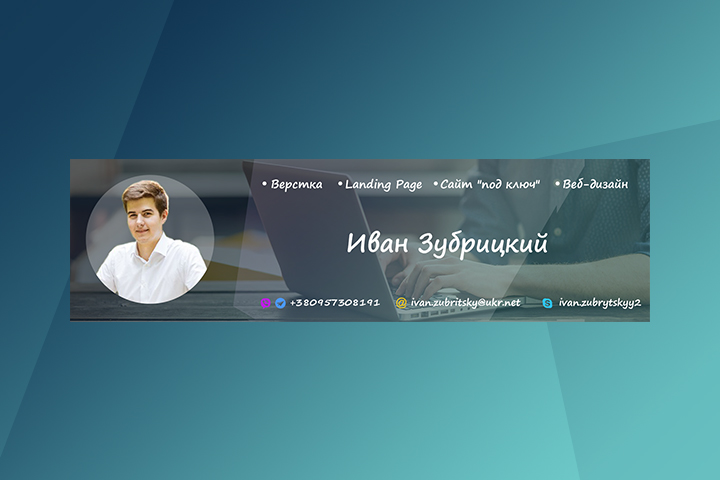 • Верстка • Landing Page • Сайт "под ключ" • Веб-дизайн

Иван Зубрицкий

+380957308191 ivan.zubritsky@ukr.net ivan.zubrytskyy2